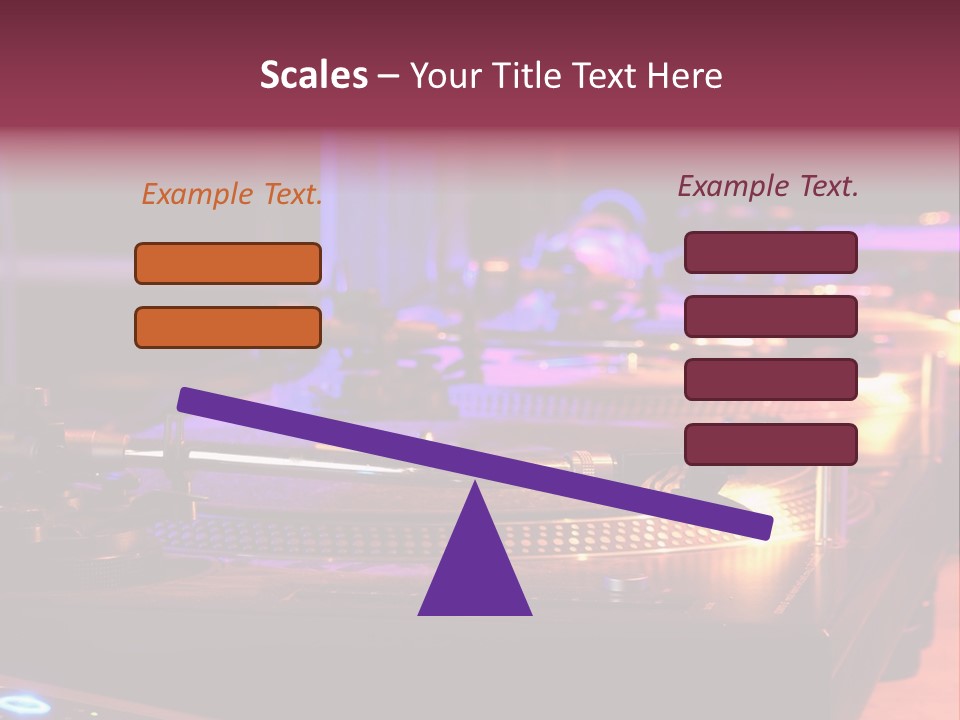 Scales – Your Title Text Here

Example Text.

Example Text.